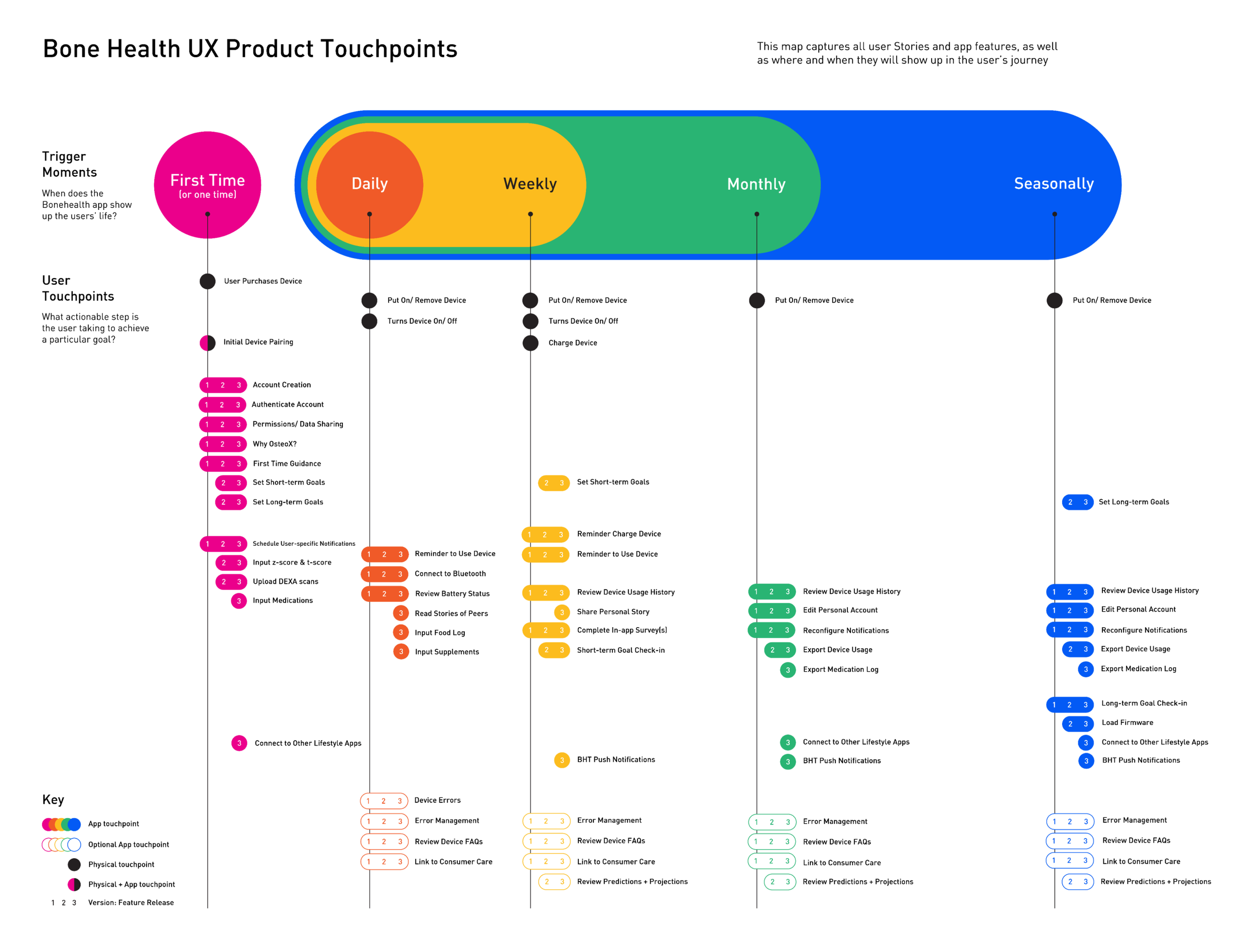 Bone Health UX Product Touchpoints

This map captures all user Stories and app features, as well as where and when they will show up in the user's journey

Trigger Moments

When does the Bonehealth app show up the users' life?

First Time
(or one time)

Daily

Weekly

Monthly

Seasonally

User Touchpoints

What actionable step is the user taking to achieve a particular goal?

User Purchases Device

Initial Device Pairing

1 2 3 Account Creation
1 2 3 Authenticate Account
1 2 3 Permissions/ Data Sharing
1 2 3 Why OsteoX?
1 2 3 First Time Guidance
2 3 Set Short-term Goals
2 3 Set Long-term Goals
1 2 3 Schedule User-specific Notifications
2 3 Input z-score & t-score
2 3 Upload DEXA scans
3 Input Medications
3 Connect to Other Lifestyle Apps

Put On/ Remove Device
Turns Device On/ Off
1 2 3 Reminder to Use Device
1 2 3 Connect to Bluetooth
1 2 3 Review Battery Status
3 Read Stories of Peers
3 Input Food Log
3 Input Supplements
1 2 3 Device Errors
1 2 3 Error Management
1 2 3 Review Device FAQs
1 2 3 Link to Consumer Care

Put On/ Remove Device
Turns Device On/ Off
Charge Device
2 3 Set Short-term Goals
1 2 3 Reminder Charge Device
1 2 3 Reminder to Use Device
1 2 3 Review Device Usage History
3 Share Personal Story
1 2 3 Complete In-app Survey(s)
2 3 Short-term Goal Check-in
3 BHT Push Notifications
1 2 3 Error Management
1 2 3 Review Device FAQs
1 2 3 Link to Consumer Care
2 3 Review Predictions + Projections

Put On/ Remove Device
1 2 3 Review Device Usage History
1 2 3 Edit Personal Account
1 2 3 Reconfigure Notifications
2 3 Export Device Usage
3 Export Medication Log
3 Connect to Other Lifestyle Apps
3 BHT Push Notifications
1 2 3 Error Management
1 2 3 Review Device FAQs
1 2 3 Link to Consumer Care
2 3 Review Predictions + Projections

Put On/ Remove Device
2 3 Set Long-term Goals
1 2 3 Review Device Usage History
1 2 3 Edit Personal Account
1 2 3 Reconfigure Notifications
2 3 Export Device Usage
3 Export Medication Log
1 2 3 Long-term Goal Check-in
2 3 Load Firmware
3 Connect to Other Lifestyle Apps
3 BHT Push Notifications
1 2 3 Error Management
1 2 3 Review Device FAQs
1 2 3 Link to Consumer Care
2 3 Review Predictions + Projections

Key
App touchpoint
Optional App touchpoint
Physical touchpoint
Physical + App touchpoint
1 2 3 Version: Feature Release